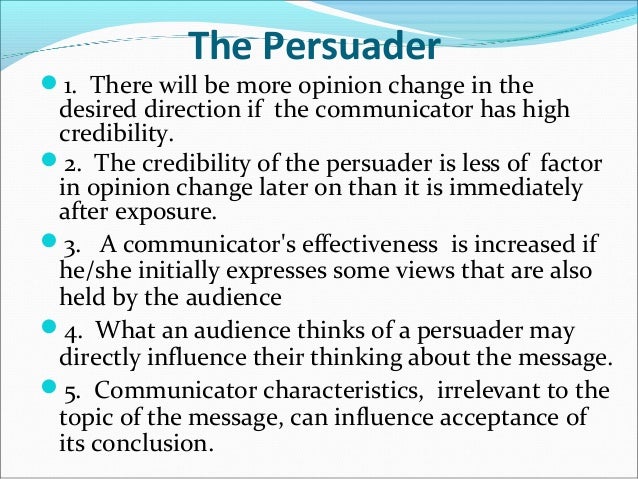 The Persuader

1. There will be more opinion change in the desired direction if the communicator has high credibility.

2. The credibility of the persuader is less of factor in opinion change later on than it is immediately after exposure.

3. A communicator's effectiveness is increased if he/she initially expresses some views that are also held by the audience

4. What an audience thinks of a persuader may directly influence their thinking about the message.

5. Communicator characteristics, irrelevant to the topic of the message, can influence acceptance of its conclusion.